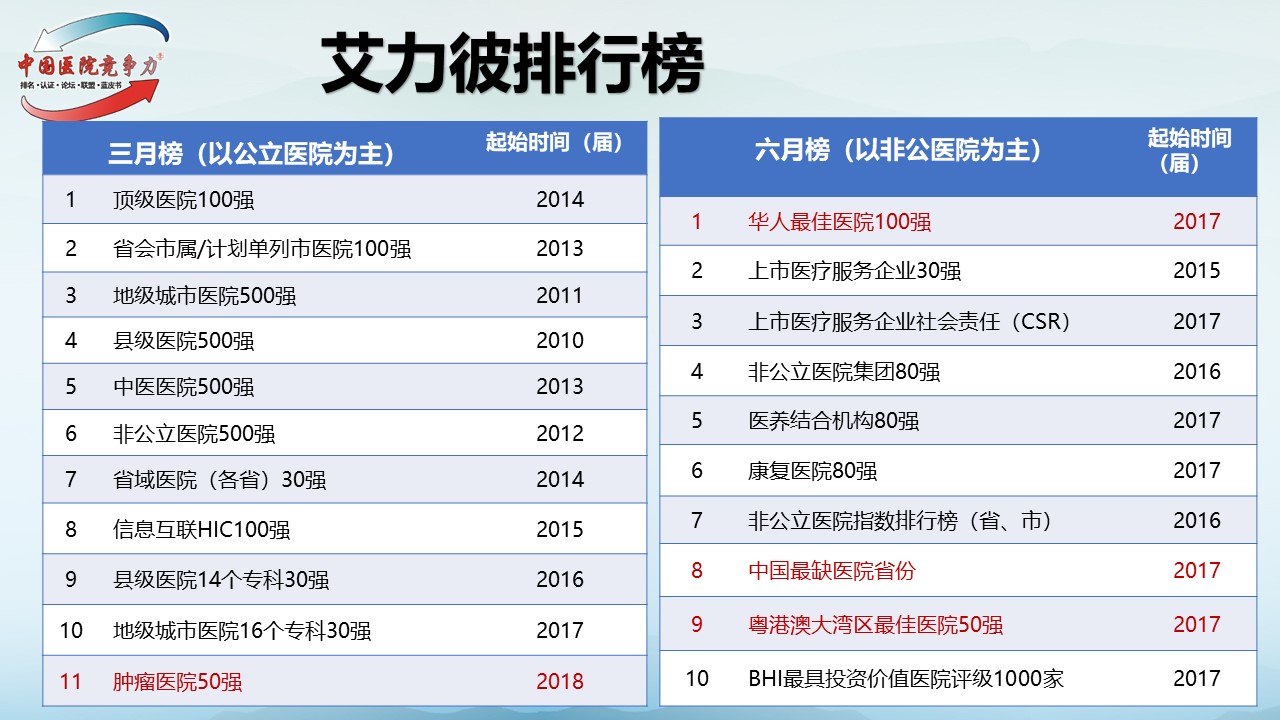 中国医院竞争力
排名·认证·论坛·联盟·蓝皮书

艾力彼排行榜

| | 三月榜（以公立医院为主） | 起始时间（届） |
|---|---|---|
| 1 | 顶级医院100强 | 2014 |
| 2 | 省会市属/计划单列市医院100强 | 2013 |
| 3 | 地级城市医院500强 | 2011 |
| 4 | 县级医院500强 | 2010 |
| 5 | 中医医院500强 | 2013 |
| 6 | 非公立医院500强 | 2012 |
| 7 | 省域医院（各省）30强 | 2014 |
| 8 | 信息互联HIC100强 | 2015 |
| 9 | 县级医院14个专科30强 | 2016 |
| 10 | 地级城市医院16个专科30强 | 2017 |
| 11 | 肿瘤医院50强 | 2018 |

| | 六月榜（以非公医院为主） | 起始时间（届） |
|---|---|---|
| 1 | 华人最佳医院100强 | 2017 |
| 2 | 上市医疗服务企业30强 | 2015 |
| 3 | 上市医疗服务企业社会责任（CSR） | 2017 |
| 4 | 非公立医院集团80强 | 2016 |
| 5 | 医养结合机构80强 | 2017 |
| 6 | 康复医院80强 | 2017 |
| 7 | 非公立医院指数排行榜（省、市） | 2016 |
| 8 | 中国最缺医院省份 | 2017 |
| 9 | 粤港澳大湾区最佳医院50强 | 2017 |
| 10 | BHI最具投资价值医院评级1000家 | 2017 |